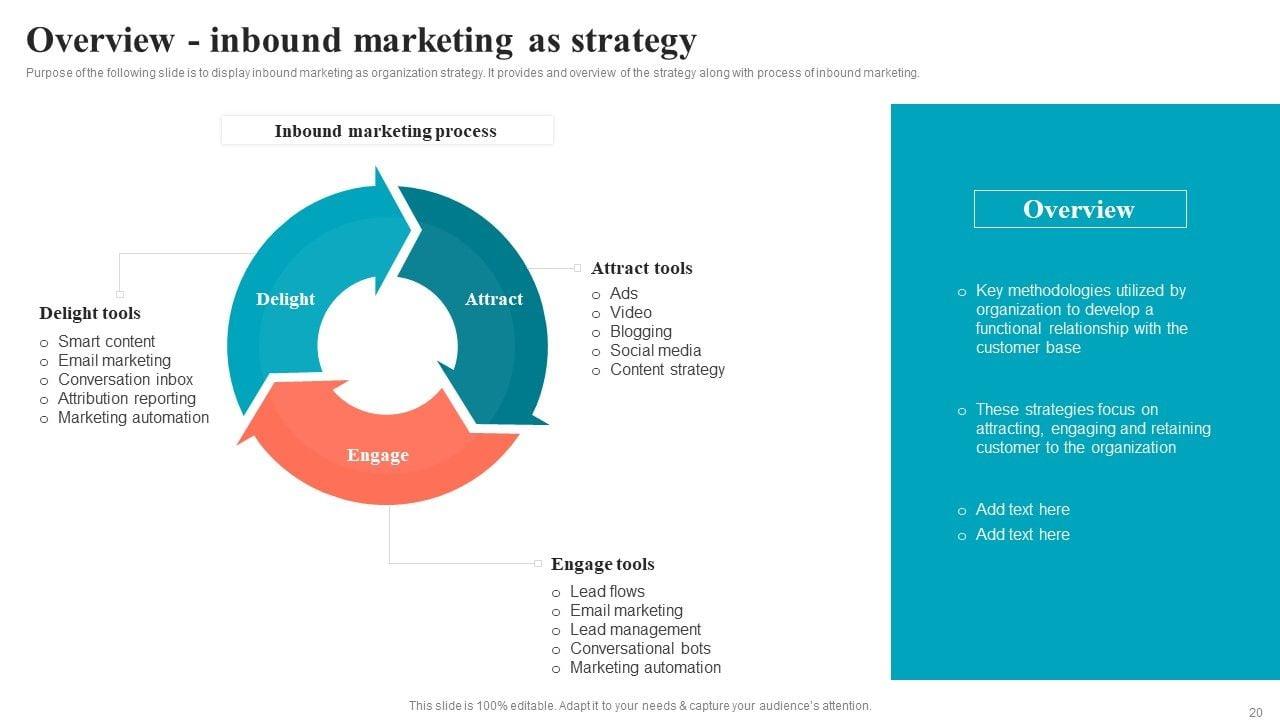 Overview - inbound marketing as strategy

Purpose of the following slide is to display inbound marketing as organization strategy. It provides and overview of the strategy along with process of inbound marketing.

Inbound marketing process

Delight

Attract

Engage

Delight tools
o Smart content
o Email marketing
o Conversation inbox
o Attribution reporting
o Marketing automation

Attract tools
o Ads
o Video
o Blogging
o Social media
o Content strategy

Engage tools
o Lead flows
o Email marketing
o Lead management
o Conversational bots
o Marketing automation

Overview

o Key methodologies utilized by organization to develop a functional relationship with the customer base

o These strategies focus on attracting, engaging and retaining customer to the organization

o Add text here
o Add text here

This slide is 100% editable. Adapt it to your needs & capture your audience's attention.

20